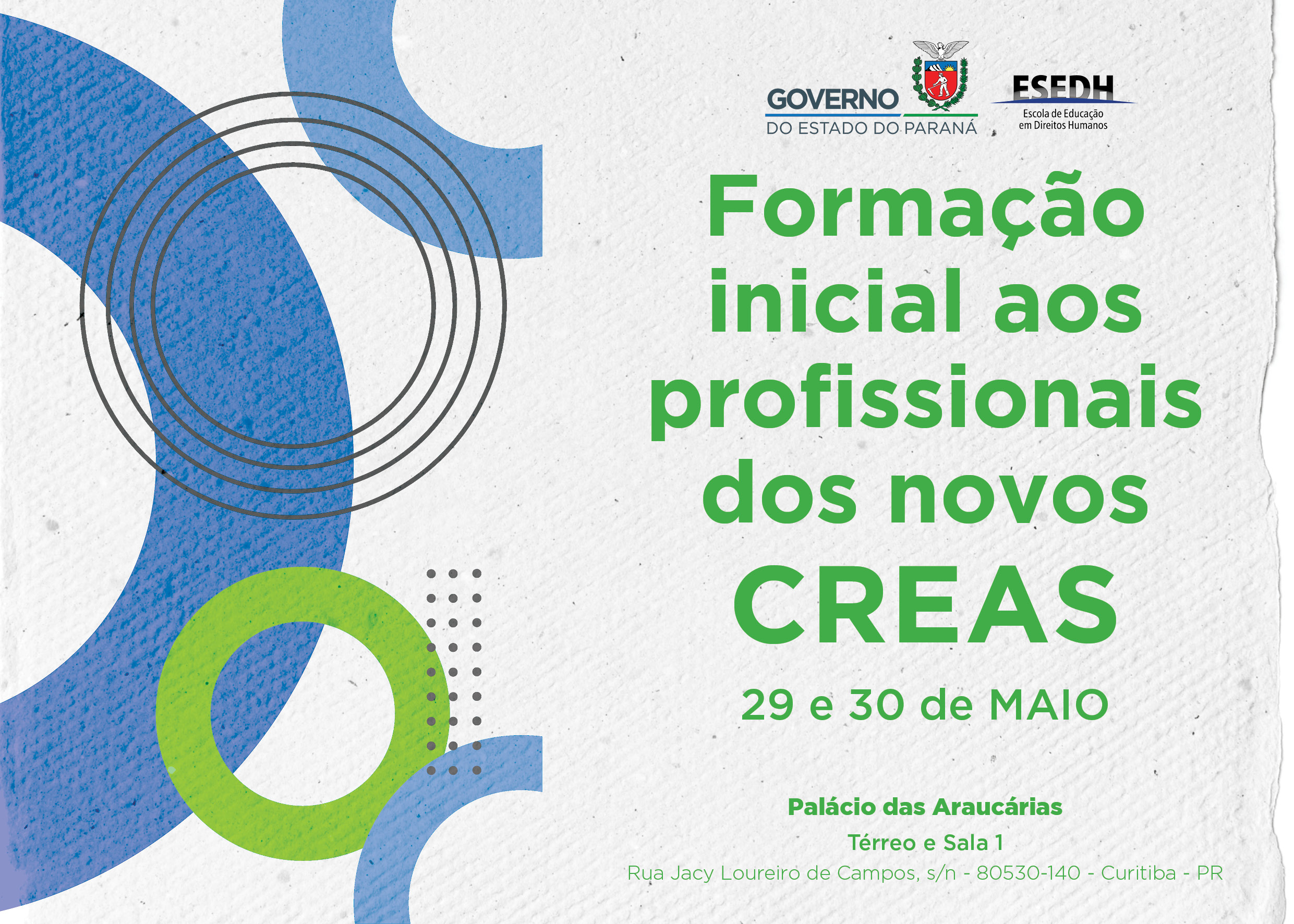 GOVERNO
DO ESTADO DO PARANÁ

ESEDH
Escola de Educação em Direitos Humanos

Formação inicial aos profissionais dos novos CREAS

29 e 30 de MAIO

Palácio das Araucárias
Térreo e Sala 1
Rua Jacy Loureiro de Campos, s/n - 80530-140 - Curitiba - PR